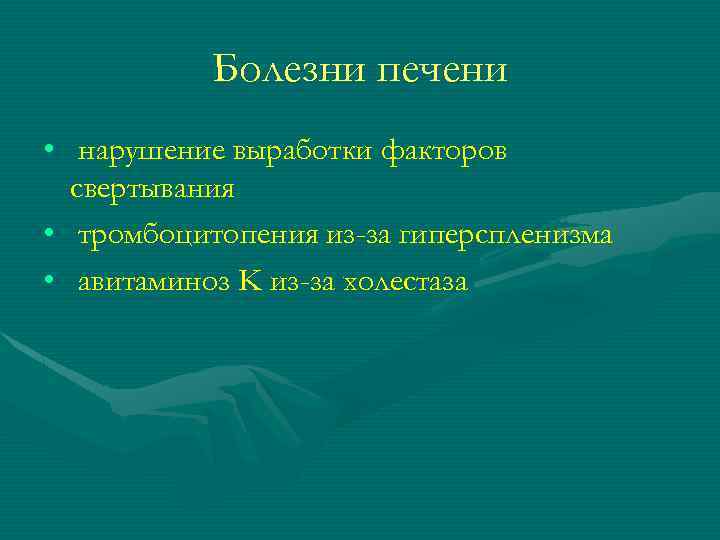 Болезни печени

• нарушение выработки факторов свертывания
• тромбоцитопения из-за гиперспленизма
• авитаминоз К из-за холестаза